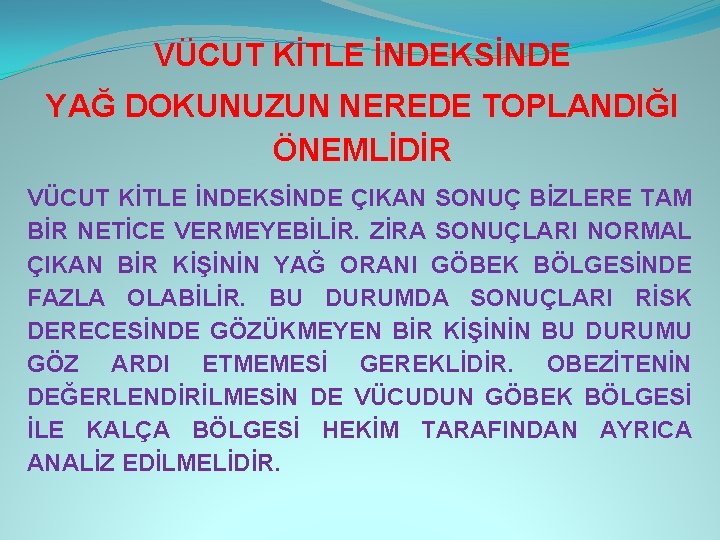 VÜCUT KİTLE İNDEKSİNDE
YAĞ DOKUNUZUN NEREDE TOPLANDIĞI ÖNEMLİDİR

VÜCUT KİTLE İNDEKSİNDE ÇIKAN SONUÇ BİZLERE TAM BİR NETİCE VERMEYEBİLİR. ZİRA SONUÇLARI NORMAL ÇIKAN BİR KİŞİNİN YAĞ ORANI GÖBEK BÖLGESİNDE FAZLA OLABİLİR. BU DURUMDA SONUÇLARI RİSK DERECESİNDE GÖZÜKMEYEN BİR KİŞİNİN BU DURUMU GÖZ ARDI ETMEMESİ GEREKLİDİR. OBEZİTENİN DEĞERLENDİRİLMESİN DE VÜCUDUN GÖBEK BÖLGESİ İLE KALÇA BÖLGESİ HEKİM TARAFINDAN AYRICA ANALİZ EDİLMELİDİR.